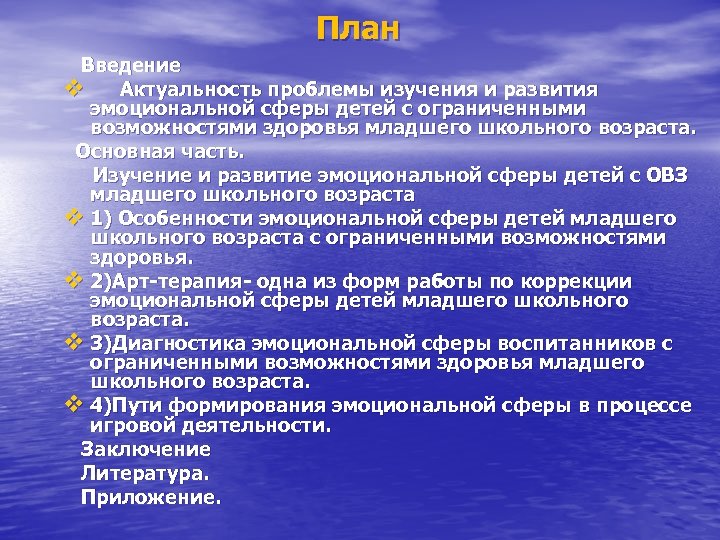 План

Введение

❖ Актуальность проблемы изучения и развития эмоциональной сферы детей с ограниченными возможностями здоровья младшего школьного возраста.

Основная часть.

Изучение и развитие эмоциональной сферы детей с ОВЗ младшего школьного возраста

❖ 1) Особенности эмоциональной сферы детей младшего школьного возраста с ограниченными возможностями здоровья.

❖ 2)Арт-терапия- одна из форм работы по коррекции эмоциональной сферы детей младшего школьного возраста.

❖ 3)Диагностика эмоциональной сферы воспитанников с ограниченными возможностями здоровья младшего школьного возраста.

❖ 4)Пути формирования эмоциональной сферы в процессе игровой деятельности.

Заключение

Литература.

Приложение.